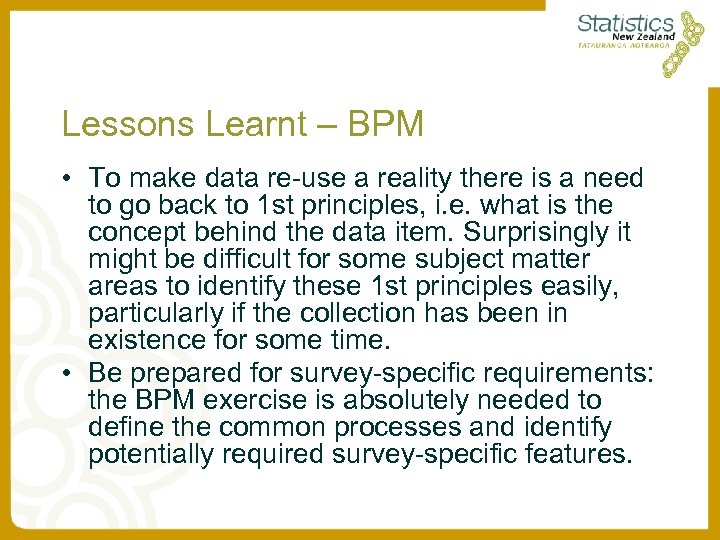 Statistics New Zealand
TATAURANGA AOTEAROA

Lessons Learnt – BPM

• To make data re-use a reality there is a need to go back to 1st principles, i.e. what is the concept behind the data item. Surprisingly it might be difficult for some subject matter areas to identify these 1st principles easily, particularly if the collection has been in existence for some time.
• Be prepared for survey-specific requirements: the BPM exercise is absolutely needed to define the common processes and identify potentially required survey-specific features.